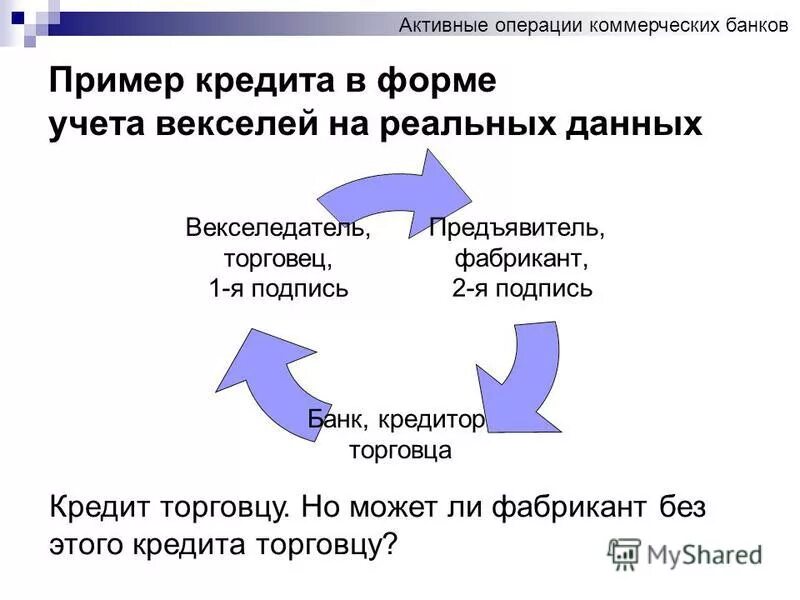 Активные операции коммерческих банков

Пример кредита в форме учета векселей на реальных данных

Векселедатель, торговец, 1-я подпись

Предъявитель, фабрикант, 2-я подпись

Банк, кредитор торговца

Кредит торговцу. Но может ли фабрикант без этого кредита торговцу?

MyShared